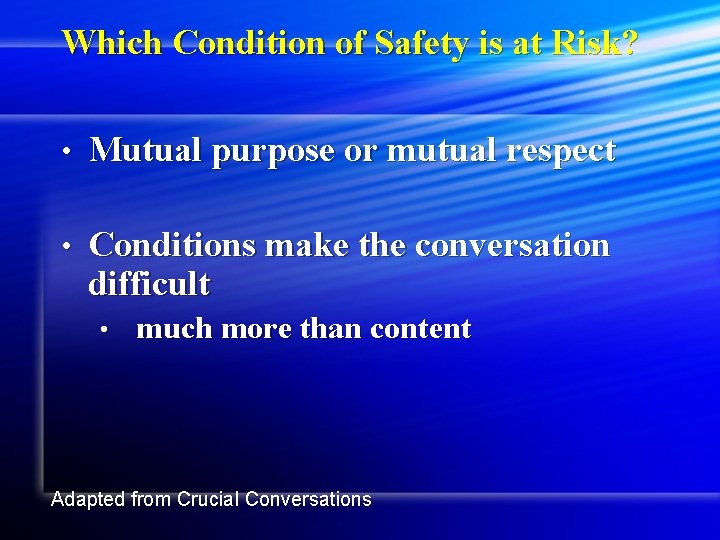 Which Condition of Safety is at Risk?

• Mutual purpose or mutual respect

• Conditions make the conversation difficult

• much more than content

Adapted from Crucial Conversations